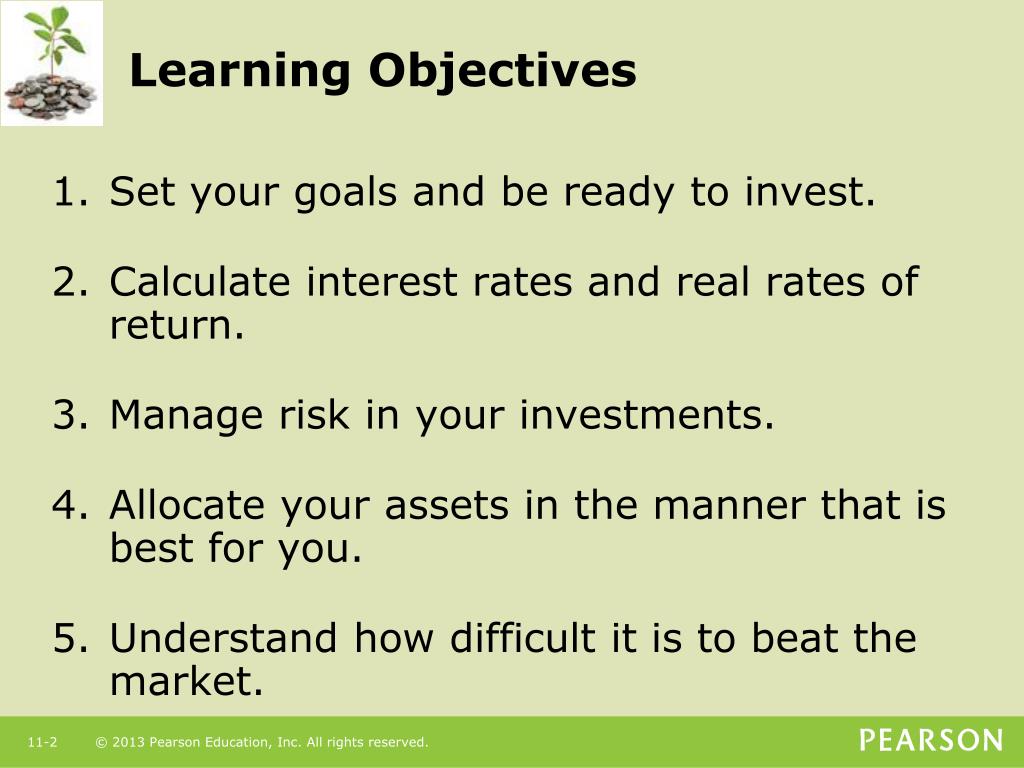 Learning Objectives

1. Set your goals and be ready to invest.

2. Calculate interest rates and real rates of return.

3. Manage risk in your investments.

4. Allocate your assets in the manner that is best for you.

5. Understand how difficult it is to beat the market.

11-2 © 2013 Pearson Education, Inc. All rights reserved.

PEARSON